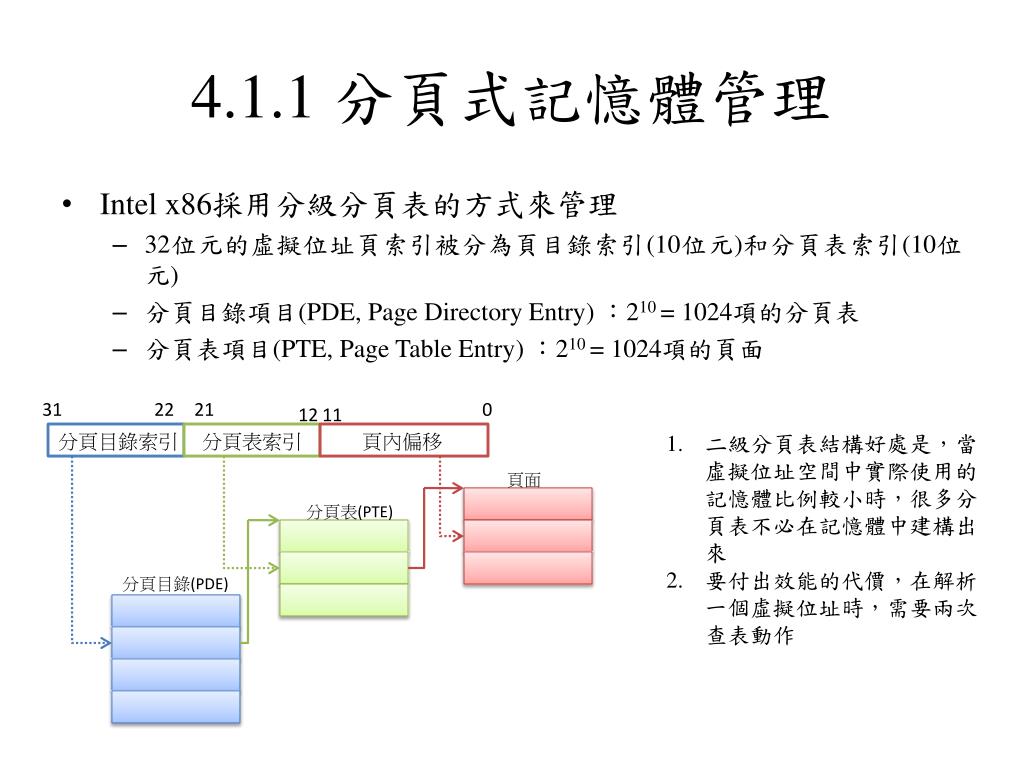 4.1.1 分頁式記憶體管理

• Intel x86採用分級分頁表的方式來管理

– 32位元的虛擬位址頁索引被分為頁目錄索引(10位元)和分頁表索引(10位元)

– 分頁目錄項目(PDE, Page Directory Entry) ：$2^{10}$ = 1024項的分頁表

– 分頁表項目(PTE, Page Table Entry) ：$2^{10}$ = 1024項的頁面

31 22 21 12 11 0

分頁目錄索引 分頁表索引 頁內偏移

頁面

分頁表(PTE)

分頁目錄(PDE)

1. 二級分頁表結構好處是，當虛擬位址空間中實際使用的記憶體比例較小時，很多分頁表不必在記憶體中建構出來

2. 要付出效能的代價，在解析一個虛擬位址時，需要兩次查表動作